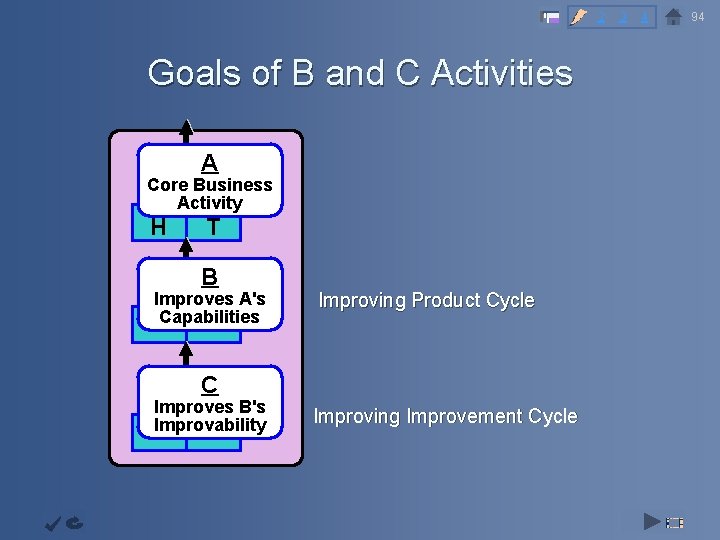 94

Goals of B and C Activities

A
Core Business Activity

H T

B
Improves A's Capabilities

Improving Product Cycle

C
Improves B's Improvability

Improving Improvement Cycle